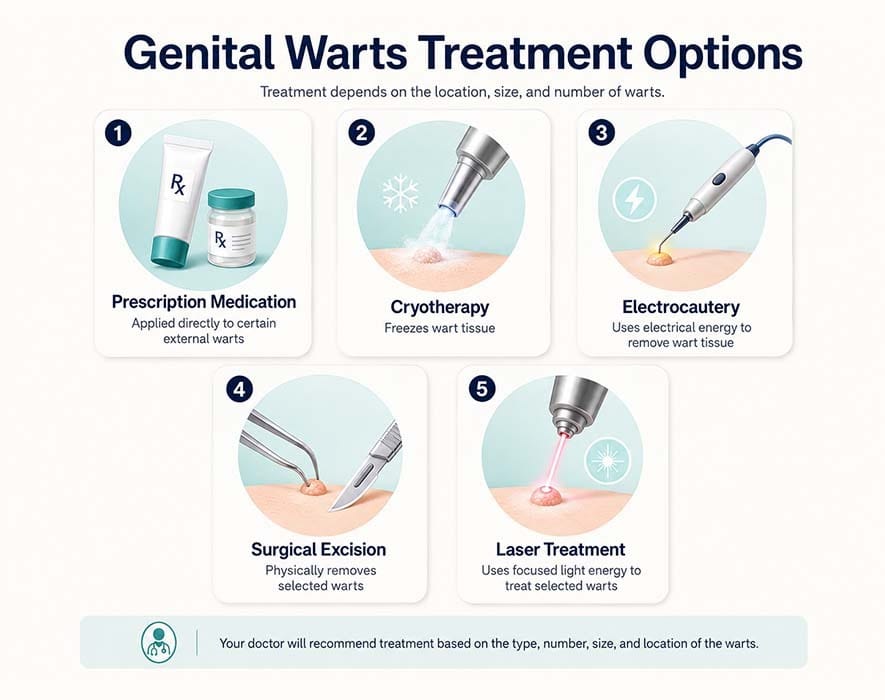 Genital Warts Treatment Options

Treatment depends on the location, size, and number of warts.

1

Rx

Rx

Prescription Medication

Applied directly to certain external warts

2

Cryotherapy

Freezes wart tissue

3

Electrocautery

Uses electrical energy to remove wart tissue

4

Surgical Excision

Physically removes selected warts

5

Laser Treatment

Uses focused light energy to treat selected warts

Your doctor will recommend treatment based on the type, number, size, and location of the warts.